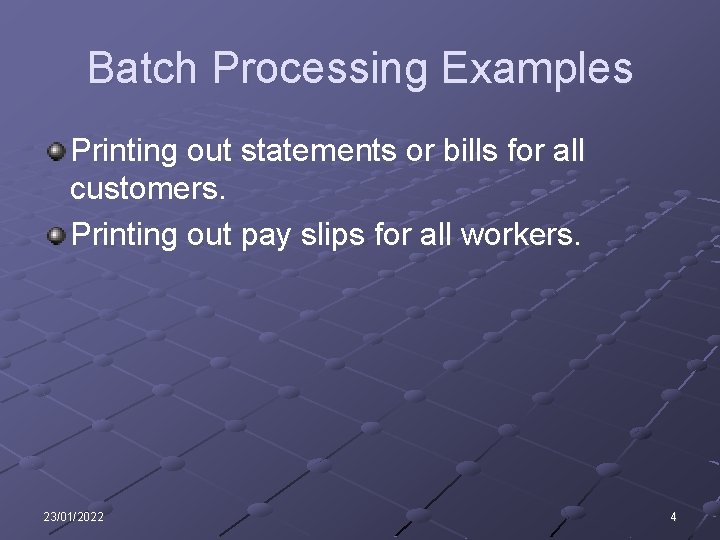 Batch Processing Examples

Printing out statements or bills for all customers.

Printing out pay slips for all workers.

23/01/2022

4